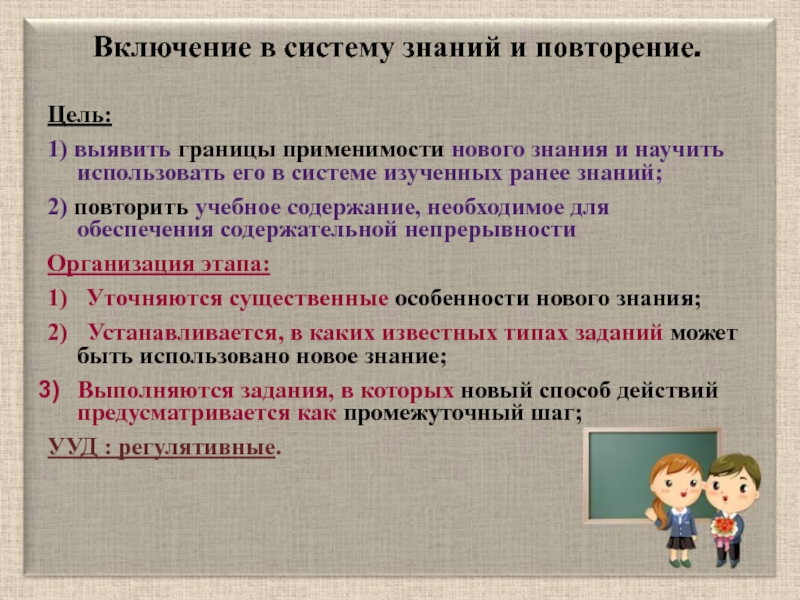 Включение в систему знаний и повторение.

Цель:

1) выявить границы применимости нового знания и научить использовать его в системе изученных ранее знаний;

2) повторить учебное содержание, необходимое для обеспечения содержательной непрерывности

Организация этапа:

1) Уточняются существенные особенности нового знания;

2) Устанавливается, в каких известных типах заданий может быть использовано новое знание;

3) Выполняются задания, в которых новый способ действий предусматривается как промежуточный шаг;

УУД : регулятивные.